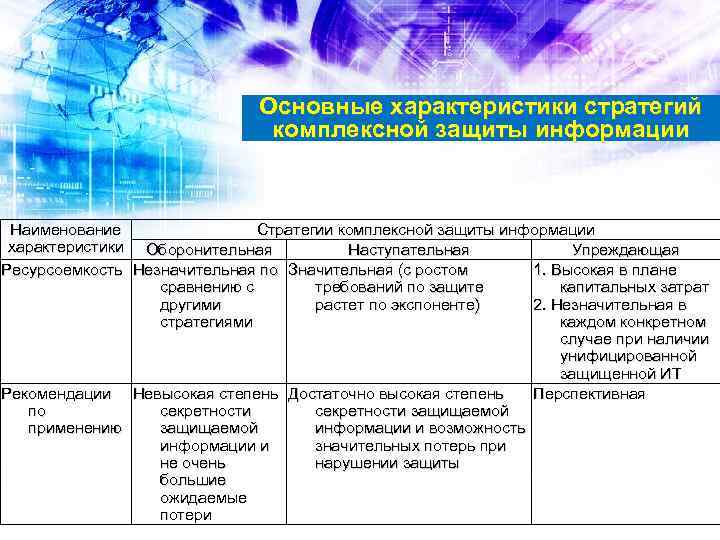 Основные характеристики стратегий комплексной защиты информации

| Наименование характеристики | Стратегии комплексной защиты информации | | |
|---|---|---|---|
| | Оборонительная | Наступательная | Упреждающая |
| Ресурсоемкость | Незначительная по сравнению с другими стратегиями | Значительная (с ростом требований по защите растет по экспоненте) | 1. Высокая в плане капитальных затрат 2. Незначительная в каждом конкретном случае при наличии унифицированной защищенной ИТ |
| Рекомендации по применению | Невысокая степень секретности защищаемой информации и не очень большие ожидаемые потери | Достаточно высокая степень секретности защищаемой информации и возможность значительных потерь при нарушении защиты | Перспективная |